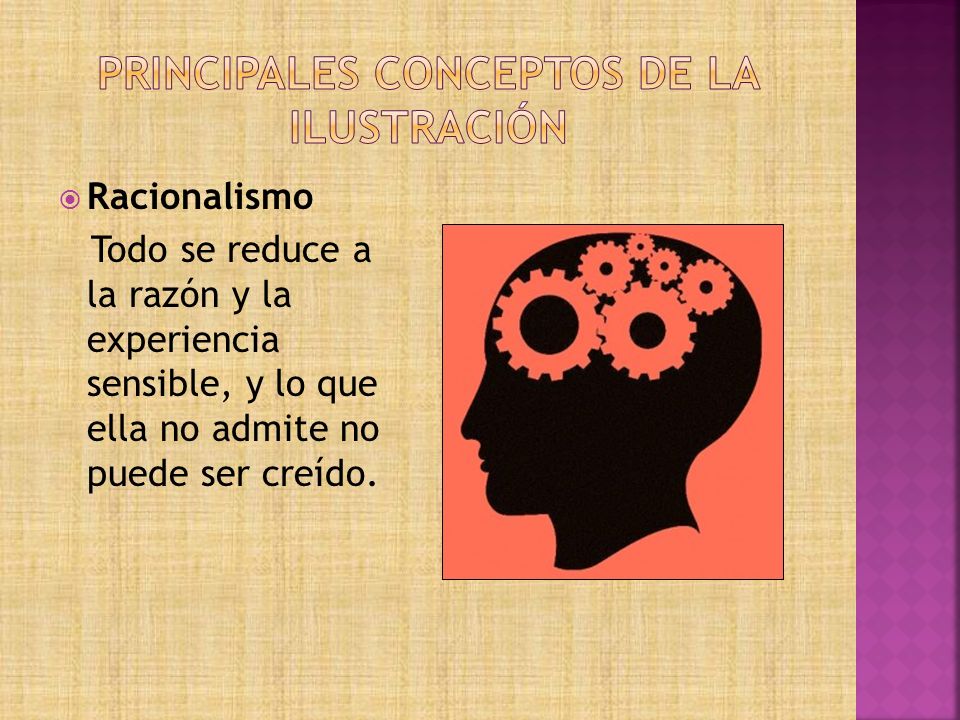 PRINCIPALES CONCEPTOS DE LA ILUSTRACIÓN

Racionalismo

Todo se reduce a la razón y la experiencia sensible, y lo que ella no admite no puede ser creído.